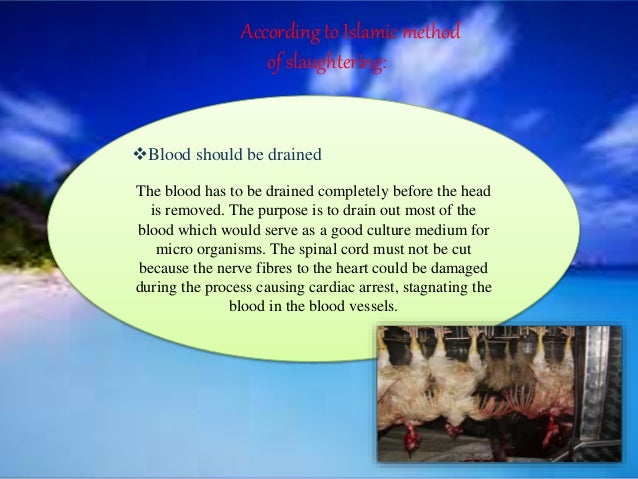 According to Islamic method of slaughtering:

❖Blood should be drained

The blood has to be drained completely before the head is removed. The purpose is to drain out most of the blood which would serve as a good culture medium for micro organisms. The spinal cord must not be cut because the nerve fibres to the heart could be damaged during the process causing cardiac arrest, stagnating the blood in the blood vessels.